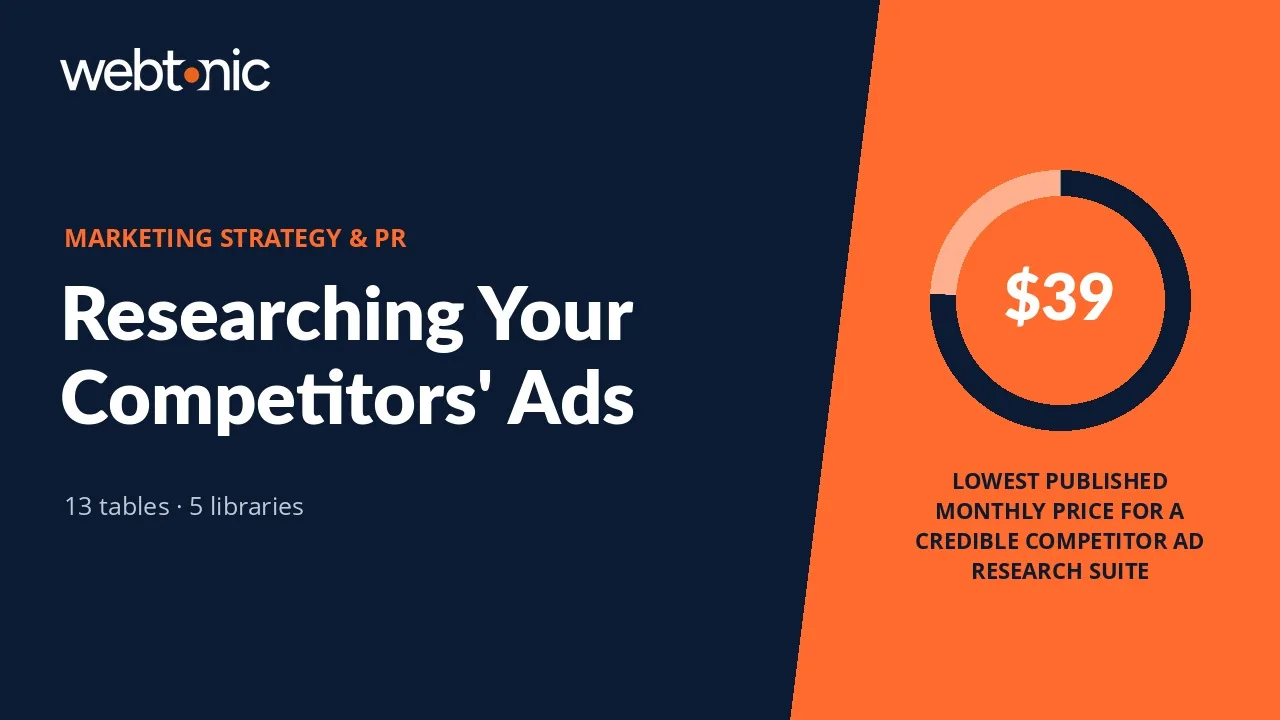 webtonic

MARKETING STRATEGY & PR

Researching Your Competitors' Ads

13 tables · 5 libraries

$39

LOWEST PUBLISHED MONTHLY PRICE FOR A CREDIBLE COMPETITOR AD RESEARCH SUITE